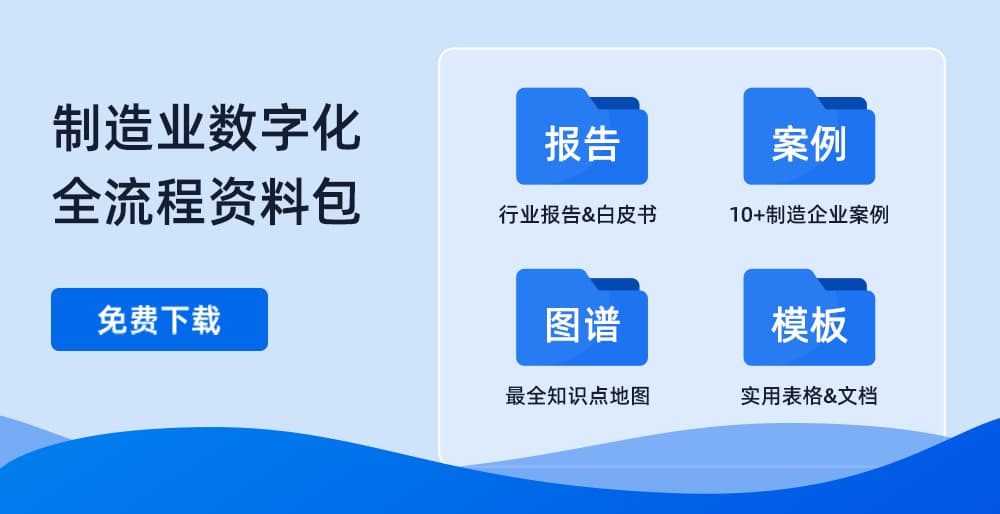 制造业数字化
全流程资料包

免费下载

报告
行业报告&白皮书

案例
10+制造企业案例

图谱
最全知识点地图

模板
实用表格&文档